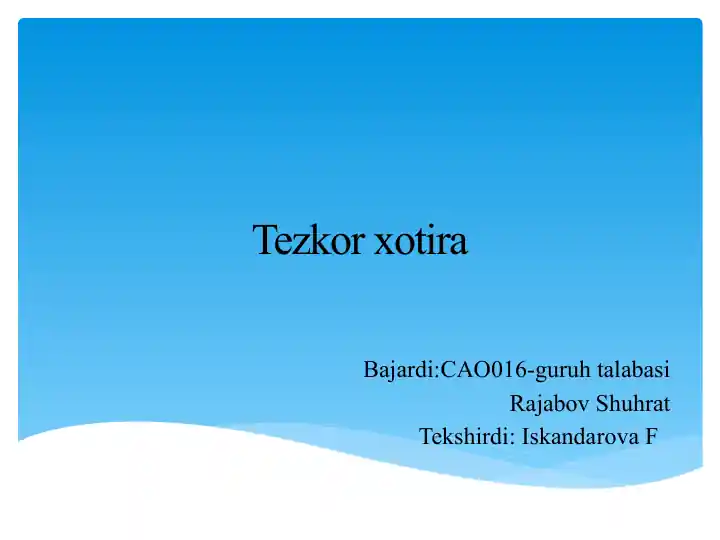 Tezkor xotira

Bajardi:CAO016-guruh talabasi
Rajabov Shuhrat
Tekshirdi: Iskandarova F